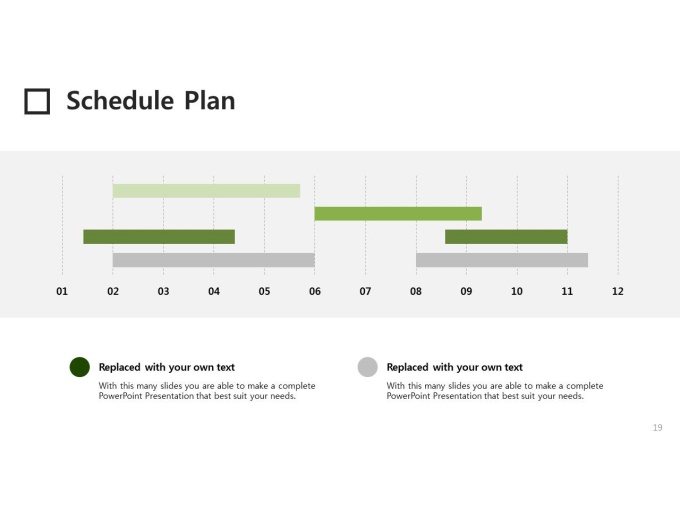 Schedule Plan

01 02 03 04 05 06 07 08 09 10 11 12

Replaced with your own text

With this many slides you are able to make a complete PowerPoint Presentation that best suit your needs.

Replaced with your own text

With this many slides you are able to make a complete PowerPoint Presentation that best suit your needs.

19